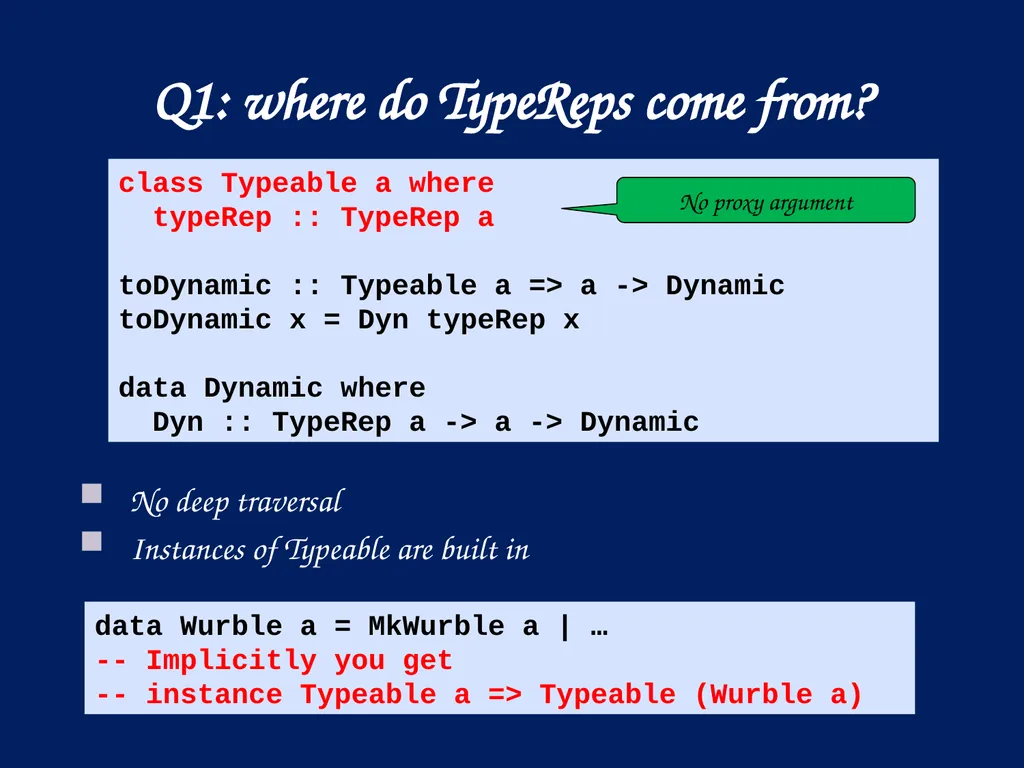 Q1: where do TypeReps come from?

class Typeable a where
  typeRep :: TypeRep a

No proxy argument

toDynamic :: Typeable a => a -> Dynamic
toDynamic x = Dyn typeRep x

data Dynamic where
  Dyn :: TypeRep a -> a -> Dynamic

No deep traversal

Instances of Typeable are built in

data Wurble a = MkWurble a | …
-- Implicitly you get
-- instance Typeable a => Typeable (Wurble a)